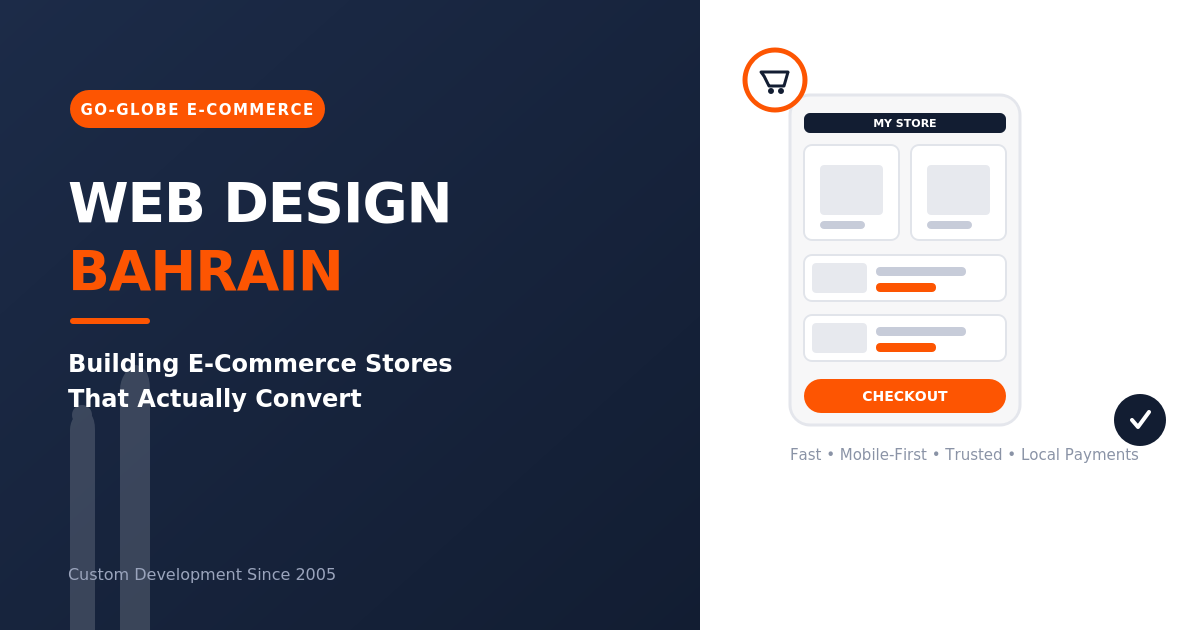 GO-GLOBE E-COMMERCE

WEB DESIGN
BAHRAIN

Building E-Commerce Stores That Actually Convert

Custom Development Since 2005

MY STORE

CHECKOUT

Fast • Mobile-First • Trusted • Local Payments